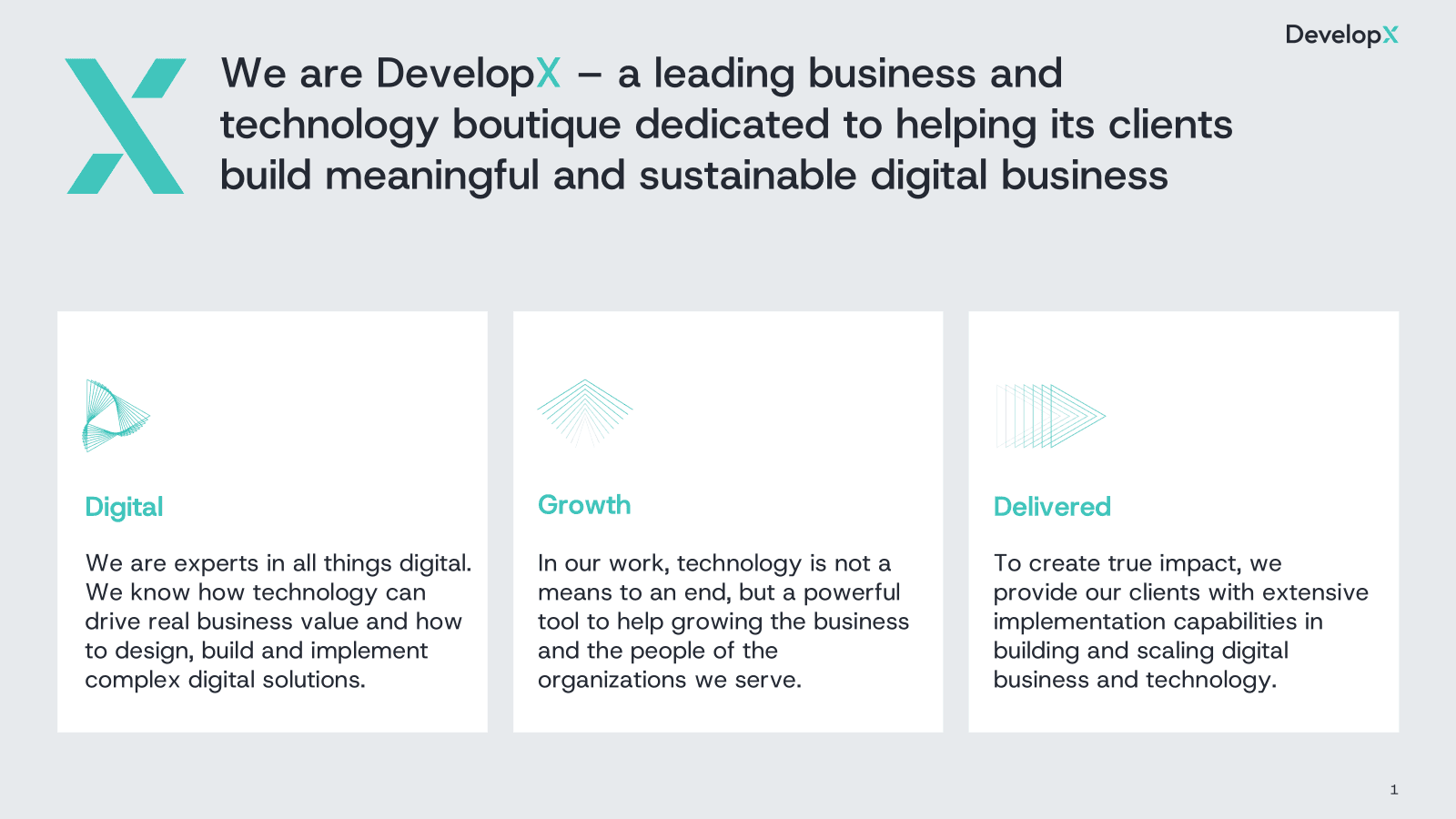 DevelopX

We are DevelopX – a leading business and technology boutique dedicated to helping its clients build meaningful and sustainable digital business

Digital

We are experts in all things digital. We know how technology can drive real business value and how to design, build and implement complex digital solutions.

Growth

In our work, technology is not a means to an end, but a powerful tool to help growing the business and the people of the organizations we serve.

Delivered

To create true impact, we provide our clients with extensive implementation capabilities in building and scaling digital business and technology.

1